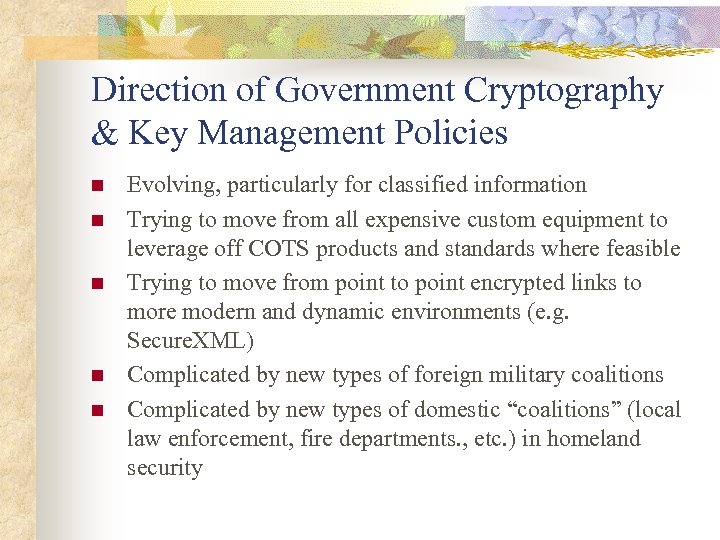 Direction of Government Cryptography & Key Management Policies

- Evolving, particularly for classified information
- Trying to move from all expensive custom equipment to leverage off COTS products and standards where feasible
- Trying to move from point to point encrypted links to more modern and dynamic environments (e.g. SecureXML)
- Complicated by new types of foreign military coalitions
- Complicated by new types of domestic “coalitions” (local law enforcement, fire departments., etc.) in homeland security